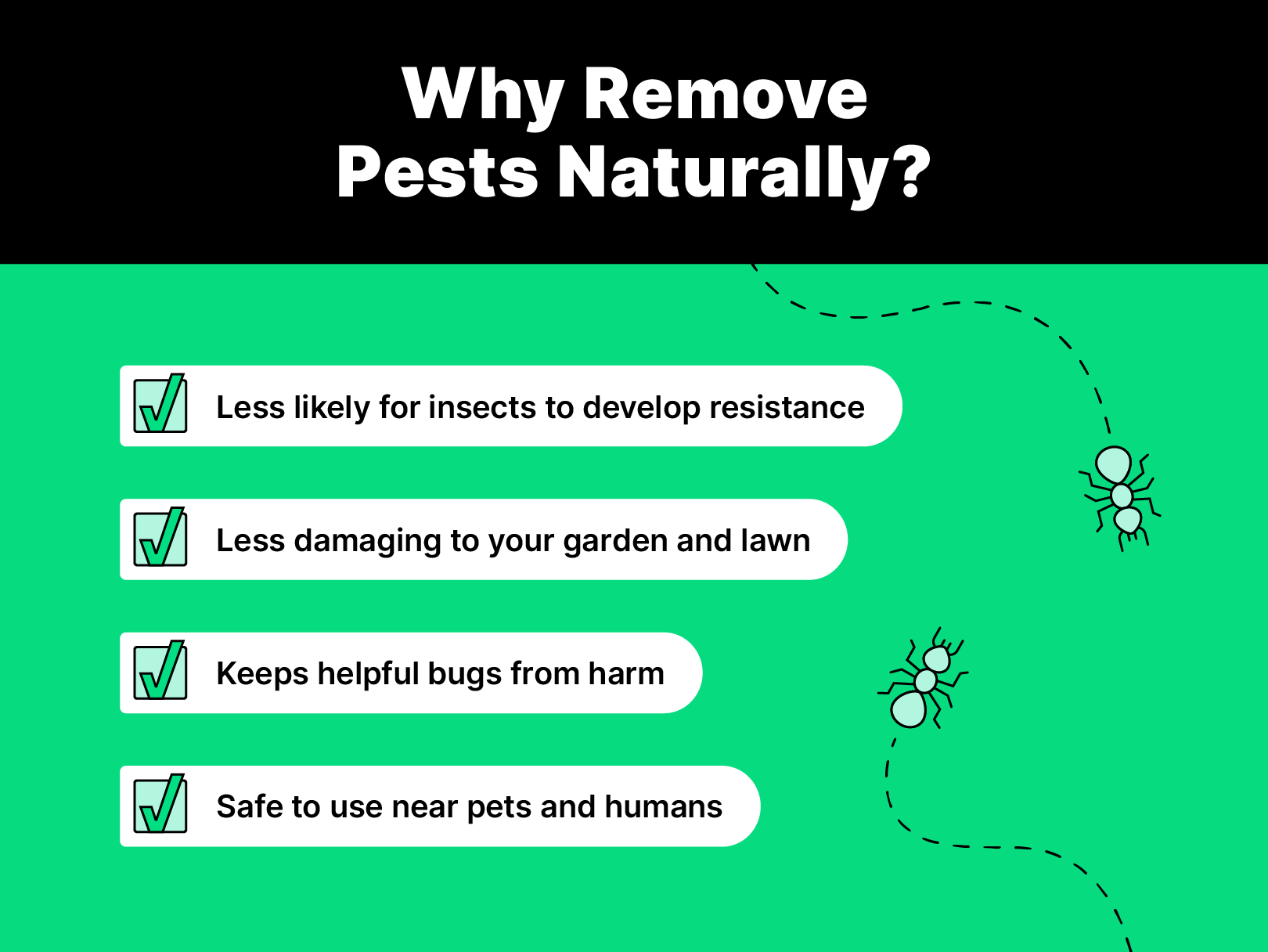 Why Remove Pests Naturally?

Less likely for insects to develop resistance

Less damaging to your garden and lawn

Keeps helpful bugs from harm

Safe to use near pets and humans